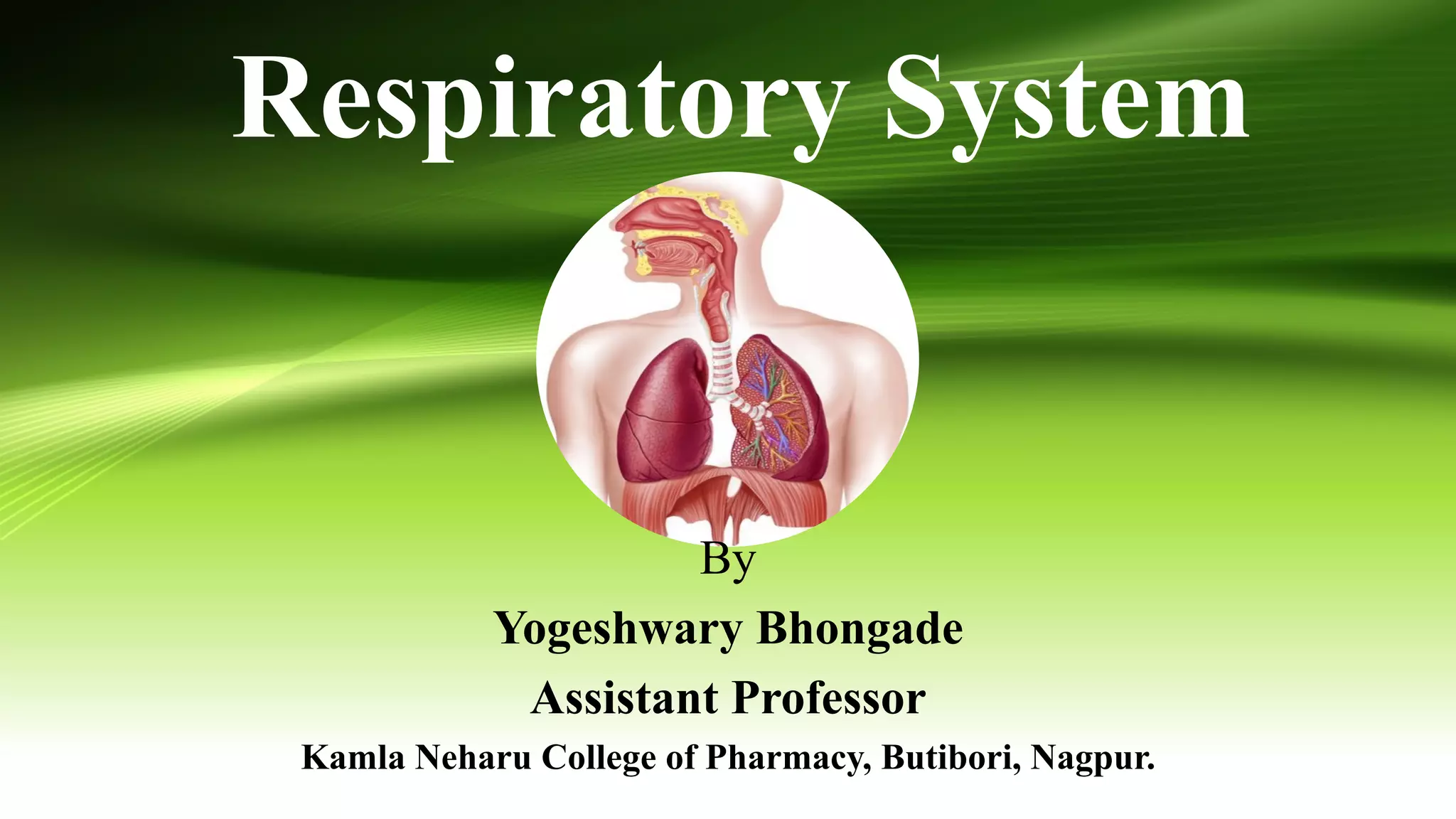 Respiratory System

By

Yogeshwary Bhongade

Assistant Professor

Kamla Neharu College of Pharmacy, Butibori, Nagpur.